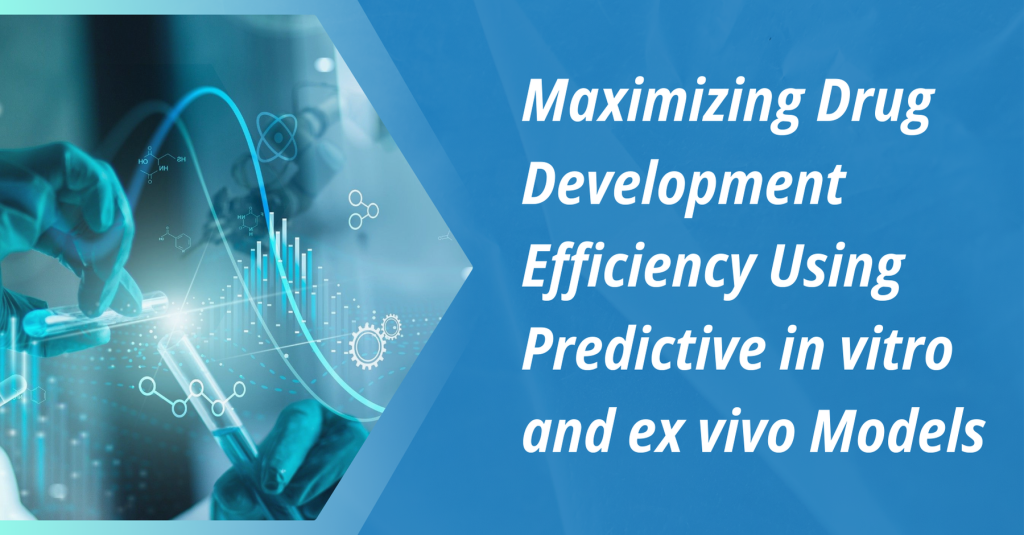 Maximizing Drug Development Efficiency Using Predictive in vitro and ex vivo Models